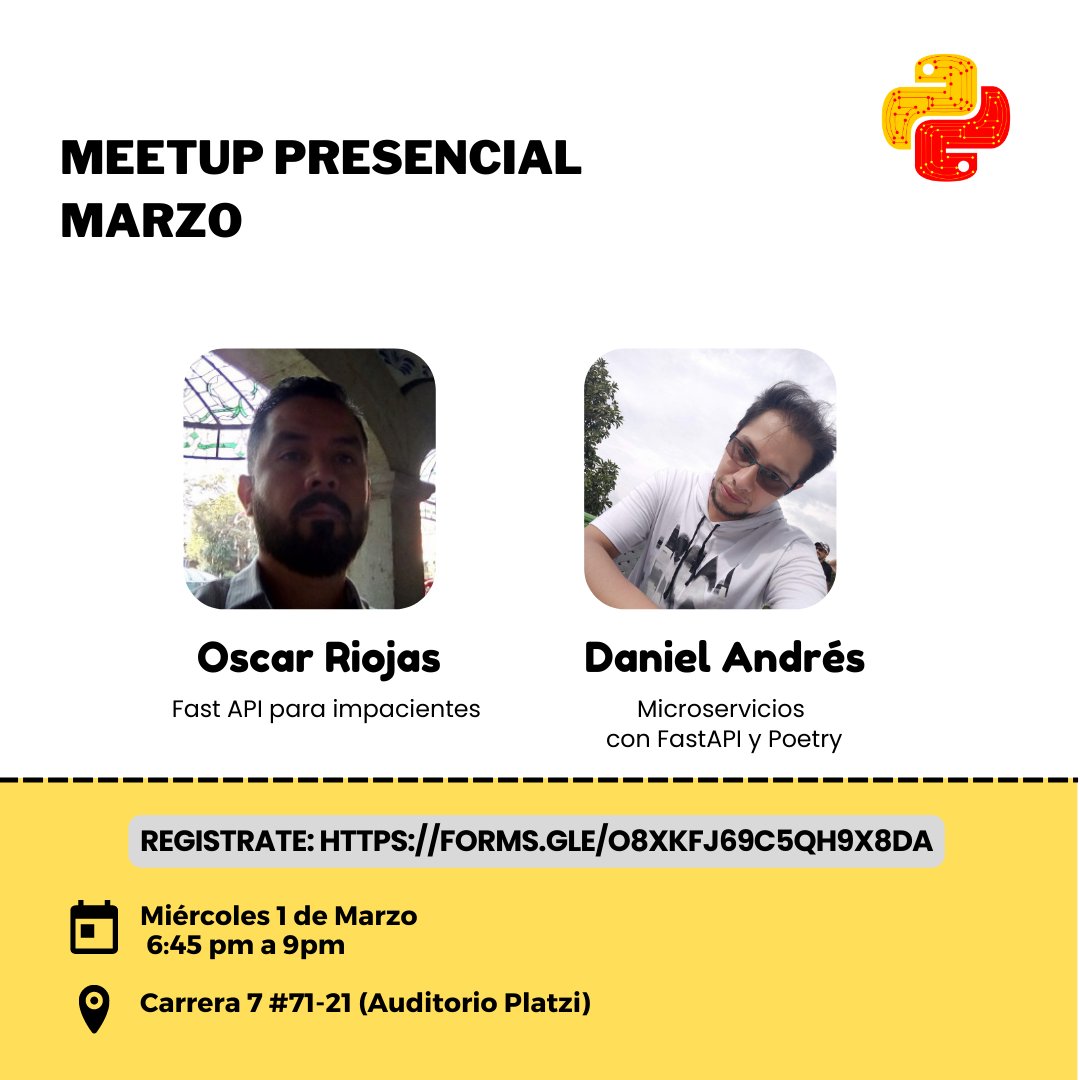 MEETUP PRESENCIAL
MARZO

Oscar Riojas
Fast API para impacientes

Daniel Andrés
Microservicios con FastAPI y Poetry

REGISTRATE: HTTPS://FORMS.GLE/O8XKFJ69C5QH9X8DA

Miércoles 1 de Marzo
6:45 pm a 9pm

Carrera 7 #71-21 (Auditorio Platzi)